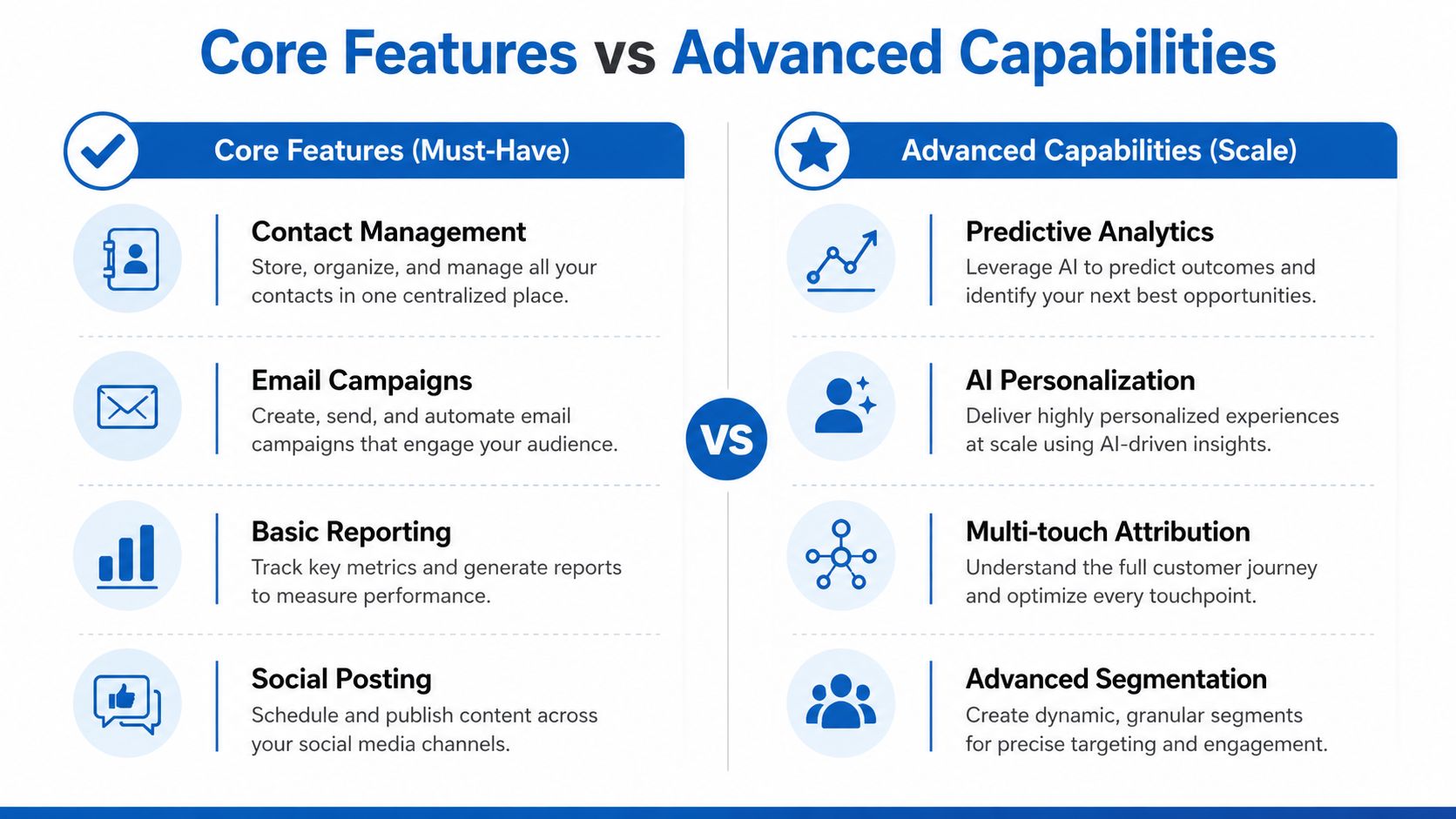 Core Features vs Advanced Capabilities

Core Features (Must-Have)

Contact Management
Store, organize, and manage all your contacts in one centralized place.

Email Campaigns
Create, send, and automate email campaigns that engage your audience.

Basic Reporting
Track key metrics and generate reports to measure performance.

Social Posting
Schedule and publish content across your social media channels.

VS

Advanced Capabilities (Scale)

Predictive Analytics
Leverage AI to predict outcomes and identify your next best opportunities.

AI Personalization
Deliver highly personalized experiences at scale using AI-driven insights.

Multi-touch Attribution
Understand the full customer journey and optimize every touchpoint.

Advanced Segmentation
Create dynamic, granular segments for precise targeting and engagement.